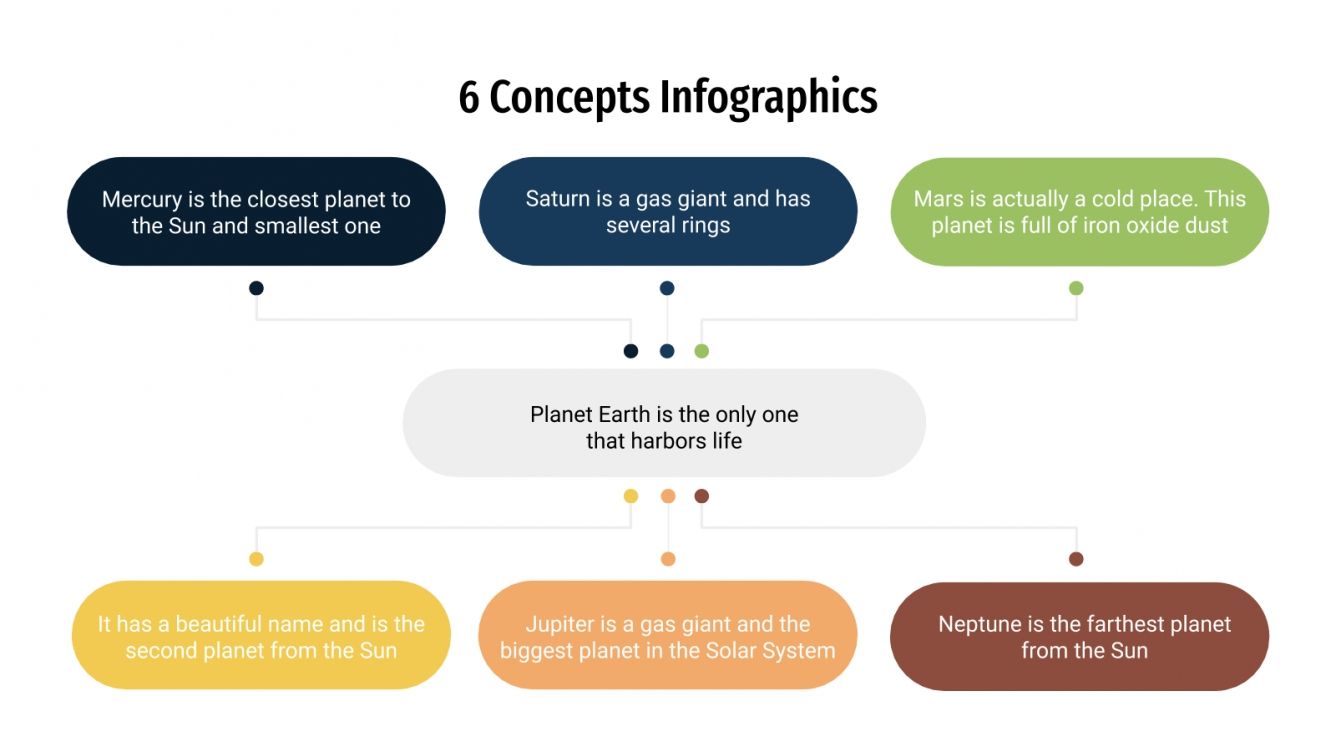 6 Concepts Infographics

Mercury is the closest planet to the Sun and smallest one

Saturn is a gas giant and has several rings

Mars is actually a cold place. This planet is full of iron oxide dust

Planet Earth is the only one that harbors life

It has a beautiful name and is the second planet from the Sun

Jupiter is a gas giant and the biggest planet in the Solar System

Neptune is the farthest planet from the Sun